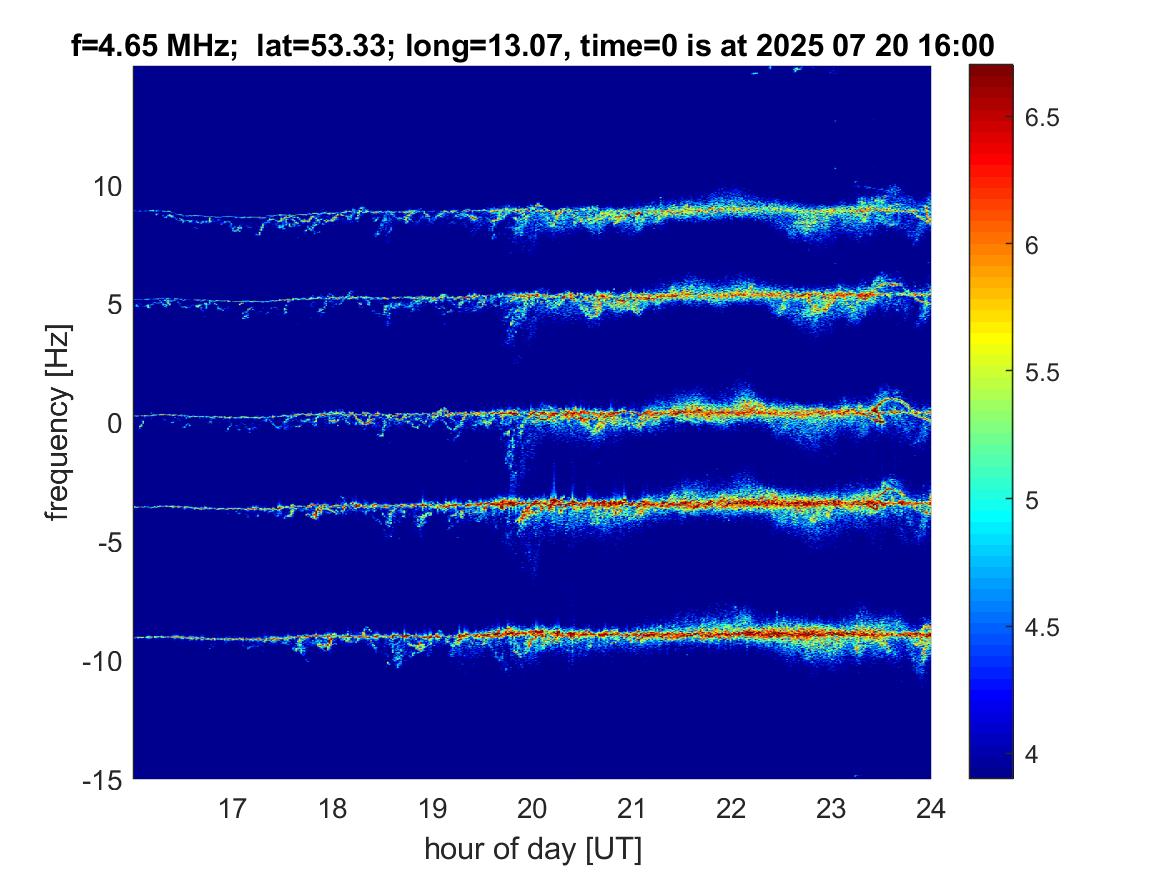 f=4.65 MHz; lat=53.33; long=13.07, time=0 is at 2025 07 20 16:00

frequency [Hz]

10
5
0
-5
-10
-15

17 18 19 20 21 22 23 24

hour of day [UT]

6.5
6
5.5
5
4.5
4